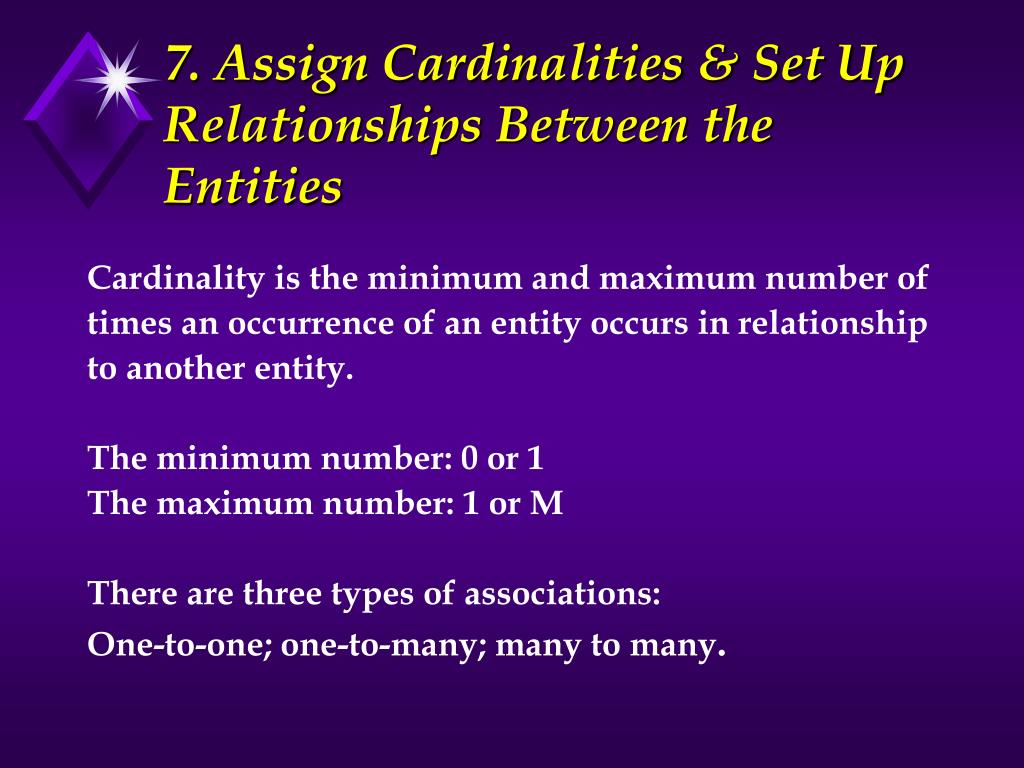 7. Assign Cardinalities & Set Up Relationships Between the Entities

Cardinality is the minimum and maximum number of times an occurrence of an entity occurs in relationship to another entity.

The minimum number: 0 or 1
The maximum number: 1 or M

There are three types of associations:
One-to-one; one-to-many; many to many.